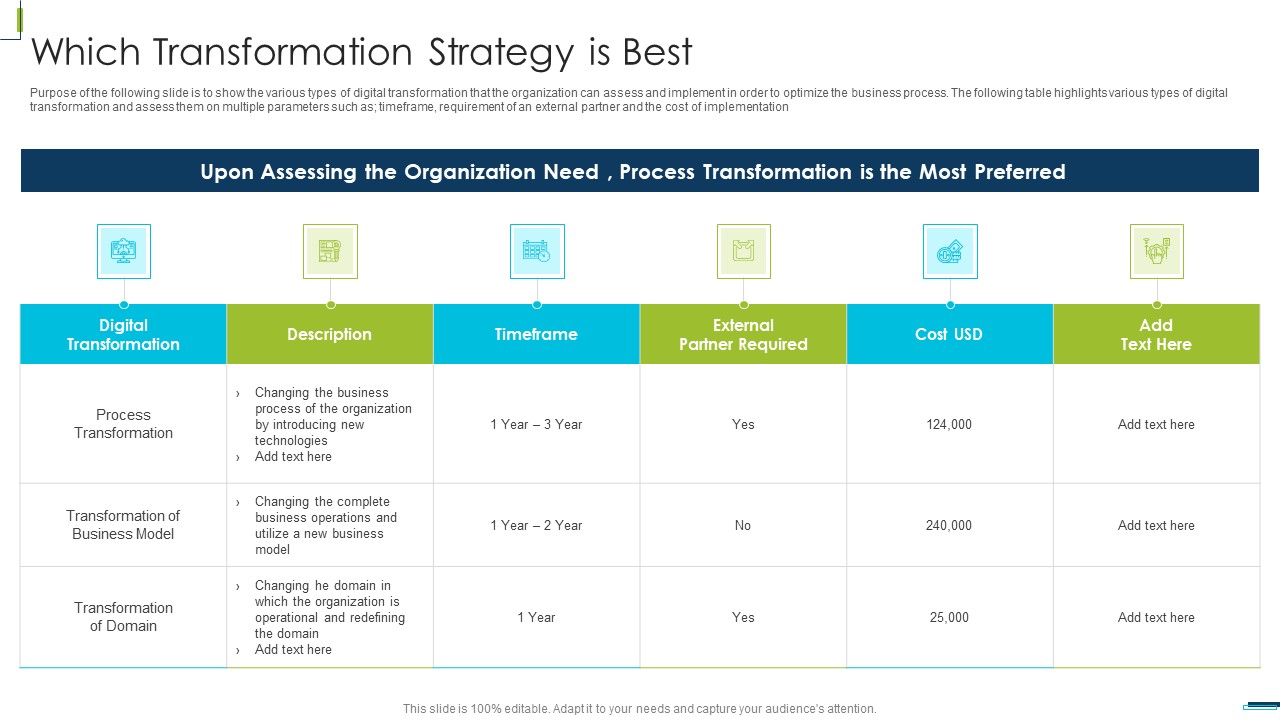 Which Transformation Strategy is Best

Purpose of the following slide is to show the various types of digital transformation that the organization can assess and implement in order to optimize the business process. The following table highlights various types of digital transformation and assess them on multiple parameters such as; timeframe, requirement of an external partner and the cost of implementation

Upon Assessing the Organization Need , Process Transformation is the Most Preferred

| Digital Transformation | Description | Timeframe | External Partner Required | Cost USD | Add Text Here |
|---|---|---|---|---|---|
| Process Transformation | › Changing the business process of the organization by introducing new technologies › Add text here | 1 Year – 3 Year | Yes | 124,000 | Add text here |
| Transformation of Business Model | › Changing the complete business operations and utilize a new business model | 1 Year – 2 Year | No | 240,000 | Add text here |
| Transformation of Domain | › Changing he domain in which the organization is operational and redefining the domain › Add text here | 1 Year | Yes | 25,000 | Add text here |

This slide is 100% editable. Adapt it to your needs and capture your audience's attention.